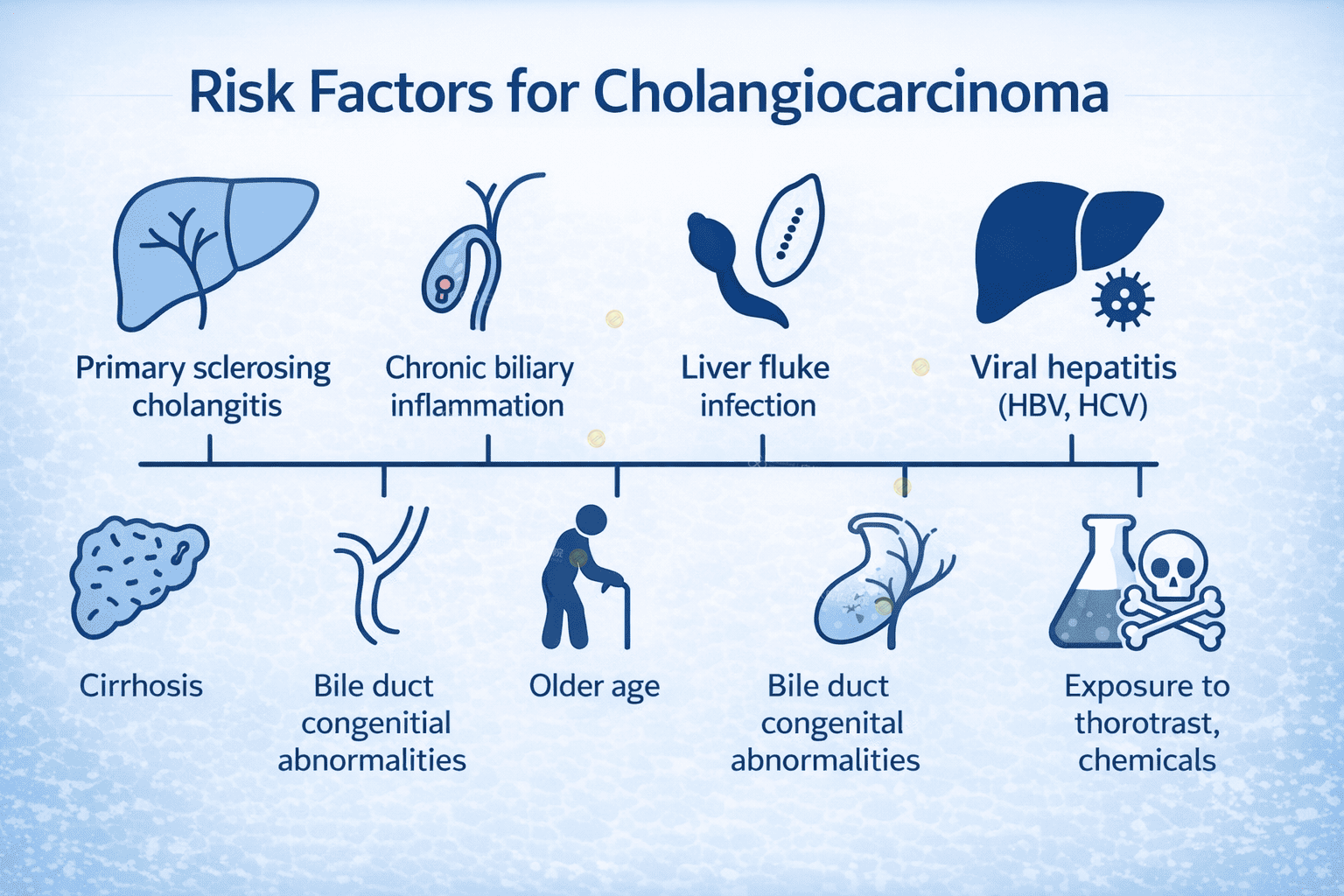 Risk Factors for Cholangiocarcinoma

Primary sclerosing cholangitis

Chronic biliary inflammation

Liver fluke infection

Viral hepatitis (HBV, HCV)

Cirrhosis

Bile duct congenitial abnormalities

Older age

Bile duct congenital abnormalities

Exposure to thorotrast, chemicals